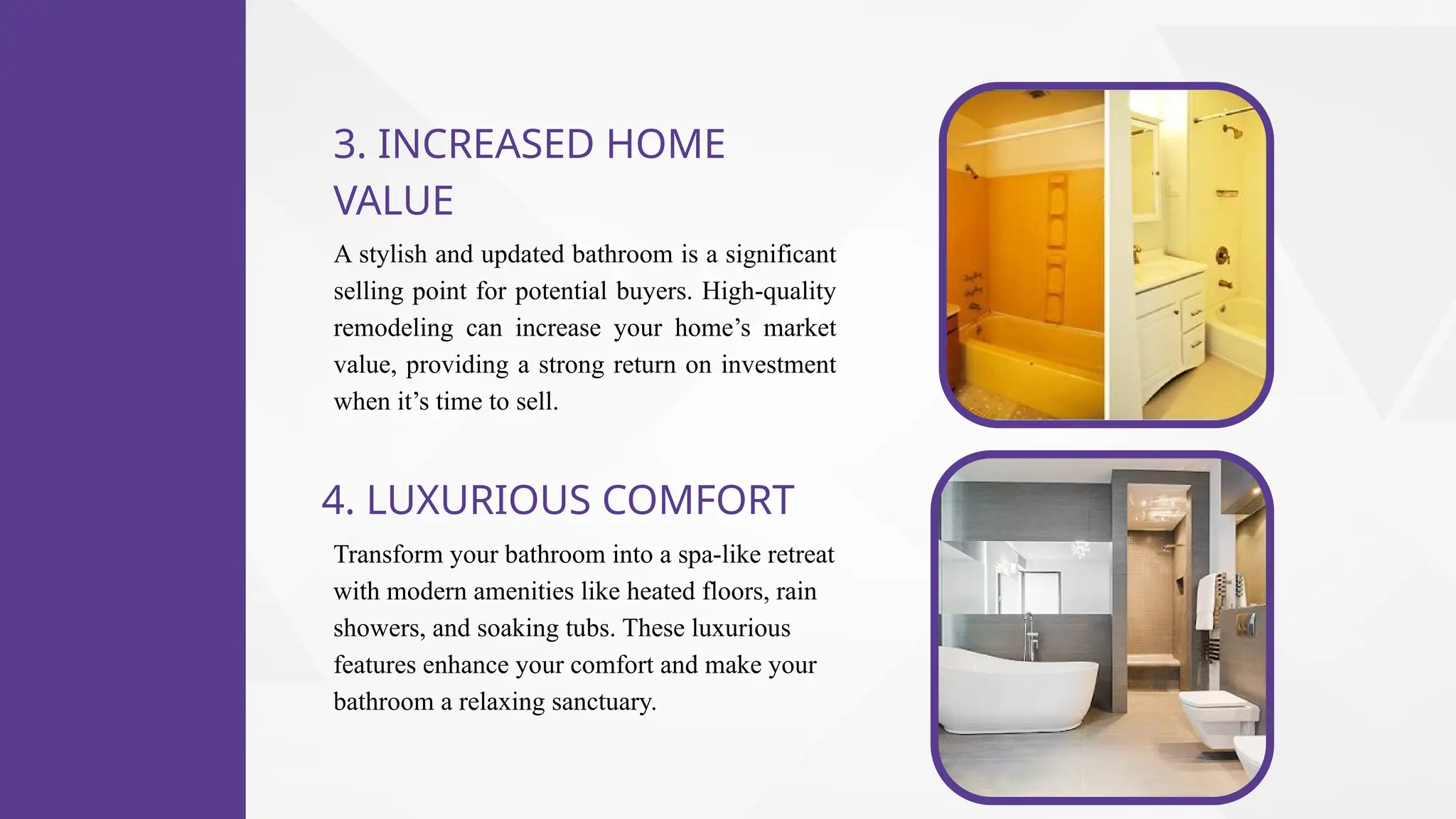 3. INCREASED HOME VALUE

A stylish and updated bathroom is a significant selling point for potential buyers. High-quality remodeling can increase your home’s market value, providing a strong return on investment when it’s time to sell.

4. LUXURIOUS COMFORT

Transform your bathroom into a spa-like retreat with modern amenities like heated floors, rain showers, and soaking tubs. These luxurious features enhance your comfort and make your bathroom a relaxing sanctuary.